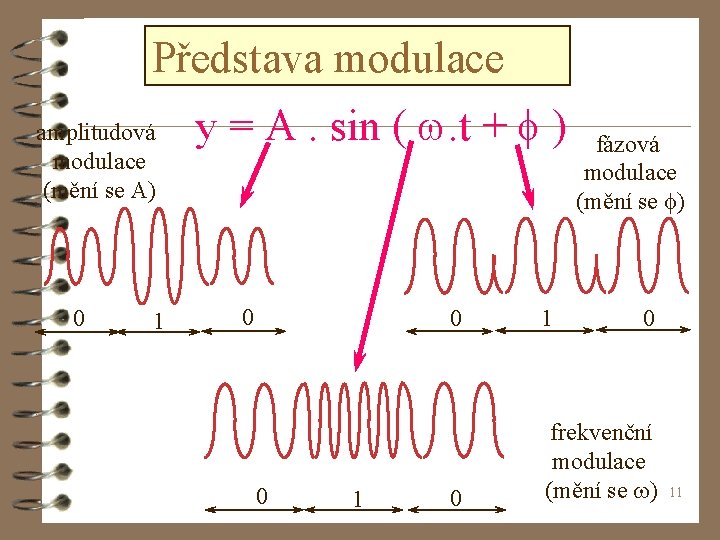 Představa modulace

$y = A . \sin ( \omega.t + \phi )$

amplitudová modulace (mění se A)

fázová modulace (mění se $\phi$)

0 1 0

0 1 0

frekvenční modulace (mění se $\omega$)

0 1 0

11